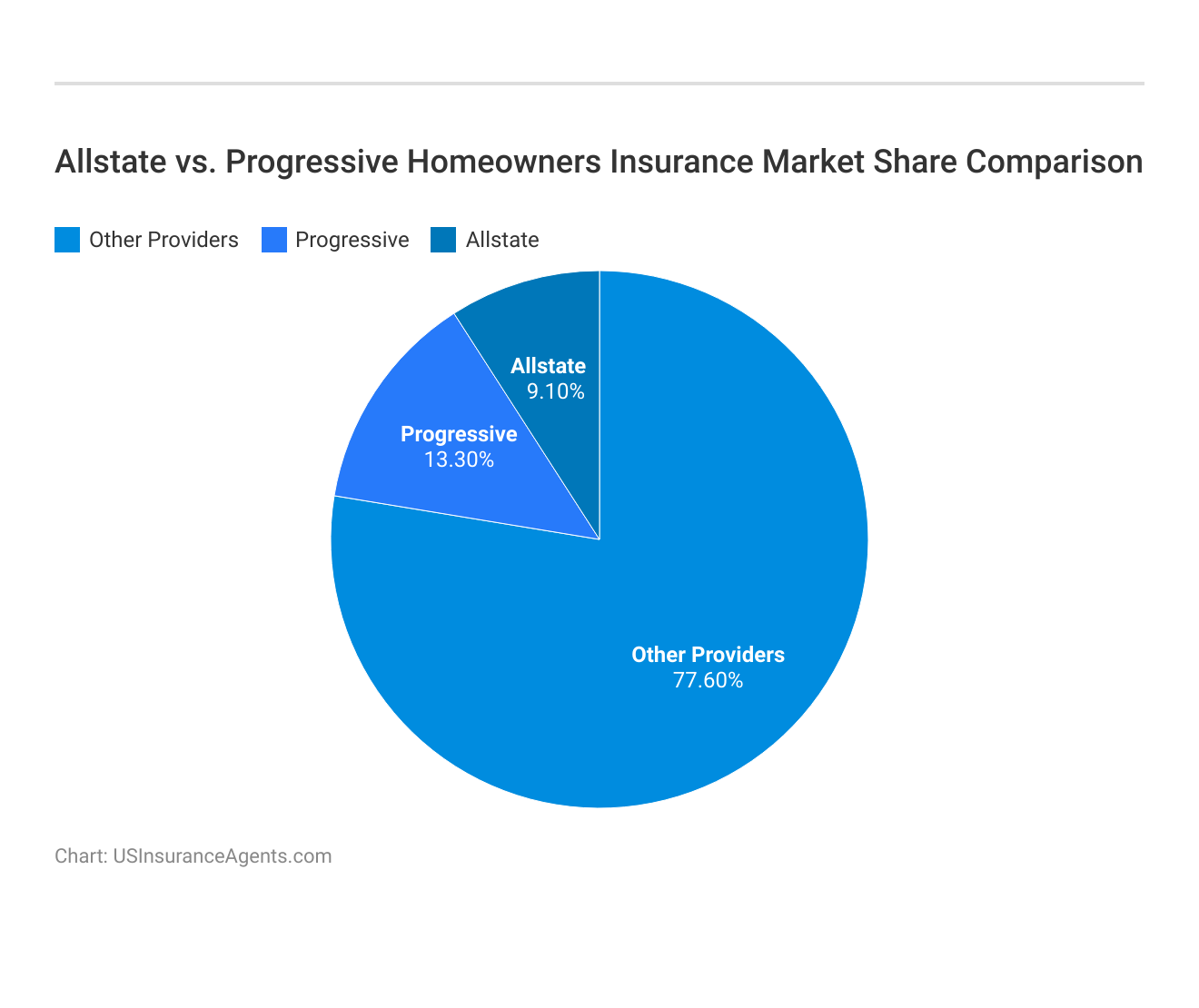 Allstate vs. Progressive Homeowners Insurance Market Share Comparison

Other Providers Progressive Allstate

Allstate
9.10%

Progressive
13.30%

Other Providers
77.60%

Chart: USInsuranceAgents.com